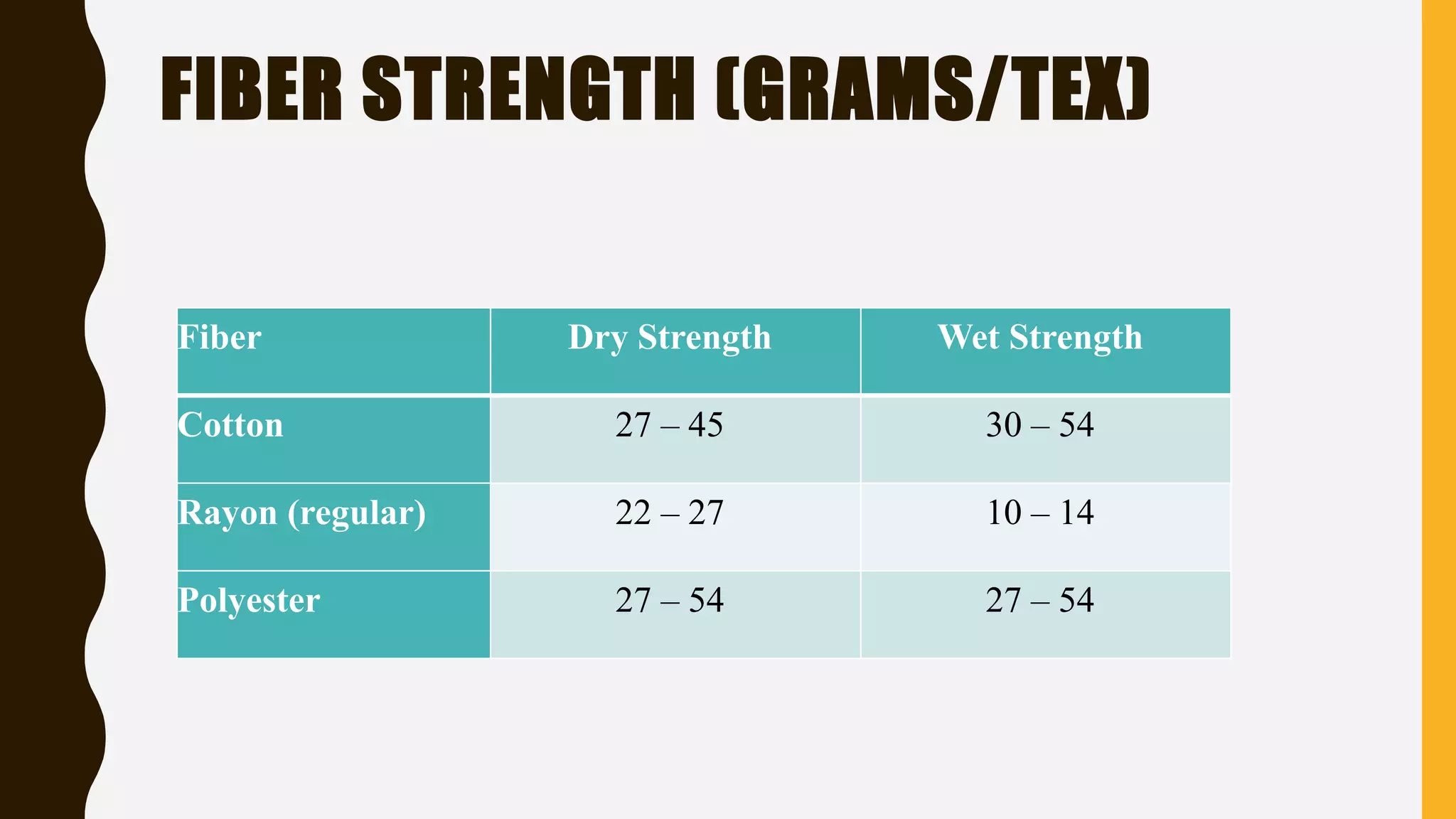 FIBER STRENGTH (GRAMS/TEX)

| Fiber | Dry Strength | Wet Strength |
|---|---|---|
| Cotton | 27 – 45 | 30 – 54 |
| Rayon (regular) | 22 – 27 | 10 – 14 |
| Polyester | 27 – 54 | 27 – 54 |